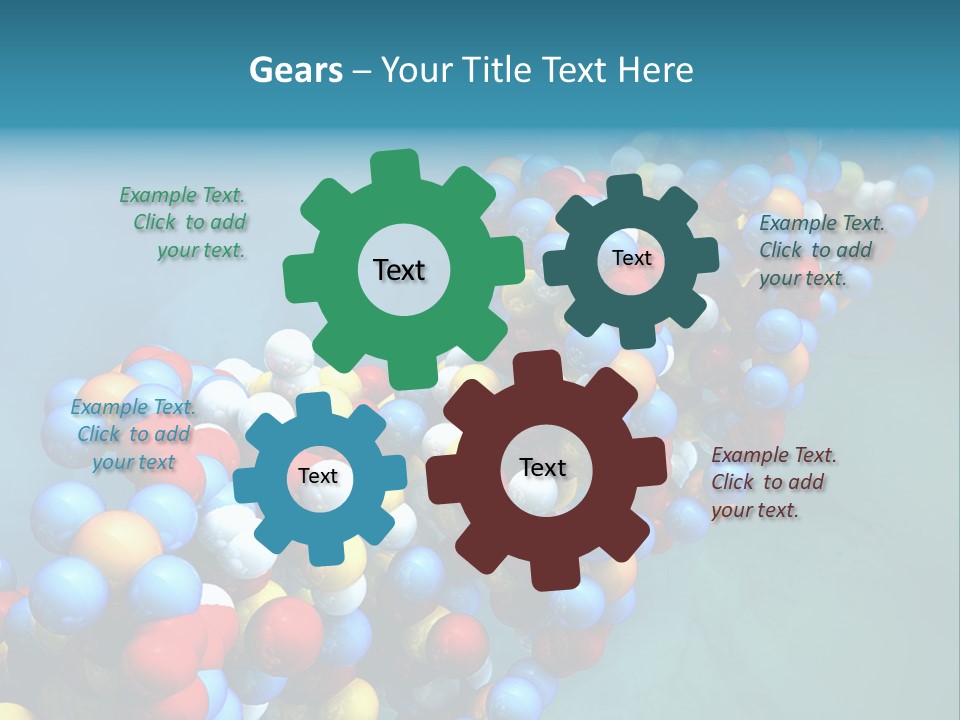 Gears – Your Title Text Here

Example Text. Click to add your text.

Text

Text

Example Text. Click to add your text.

Example Text. Click to add your text

Text

Text

Example Text. Click to add your text.